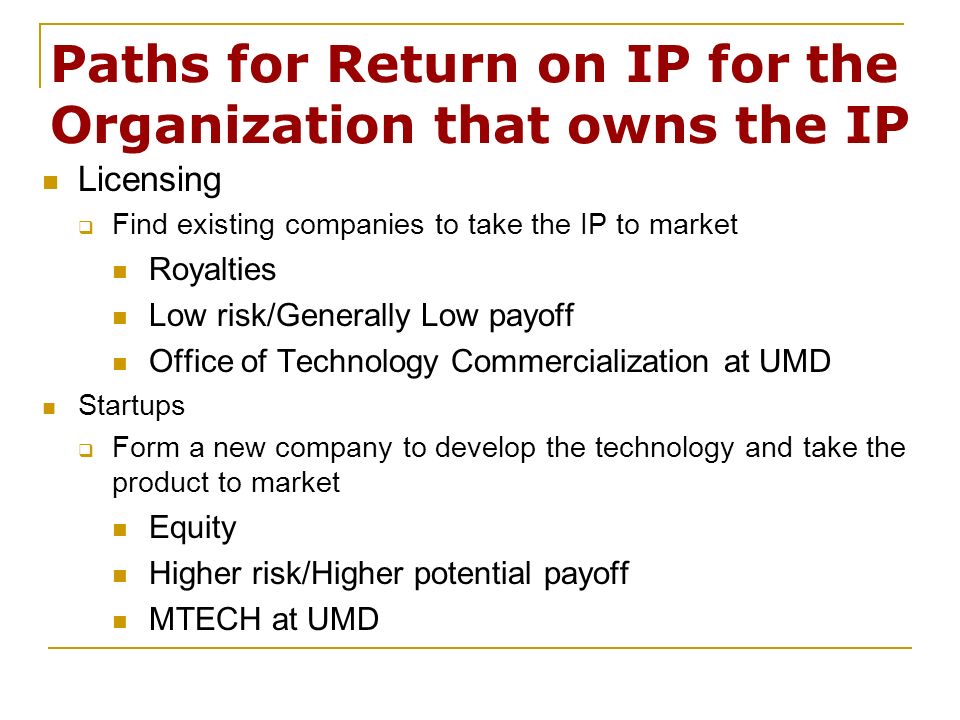 Paths for Return on IP for the Organization that owns the IP

Licensing

Find existing companies to take the IP to market

Royalties

Low risk/Generally Low payoff

Office of Technology Commercialization at UMD

Startups

Form a new company to develop the technology and take the product to market

Equity

Higher risk/Higher potential payoff

MTECH at UMD